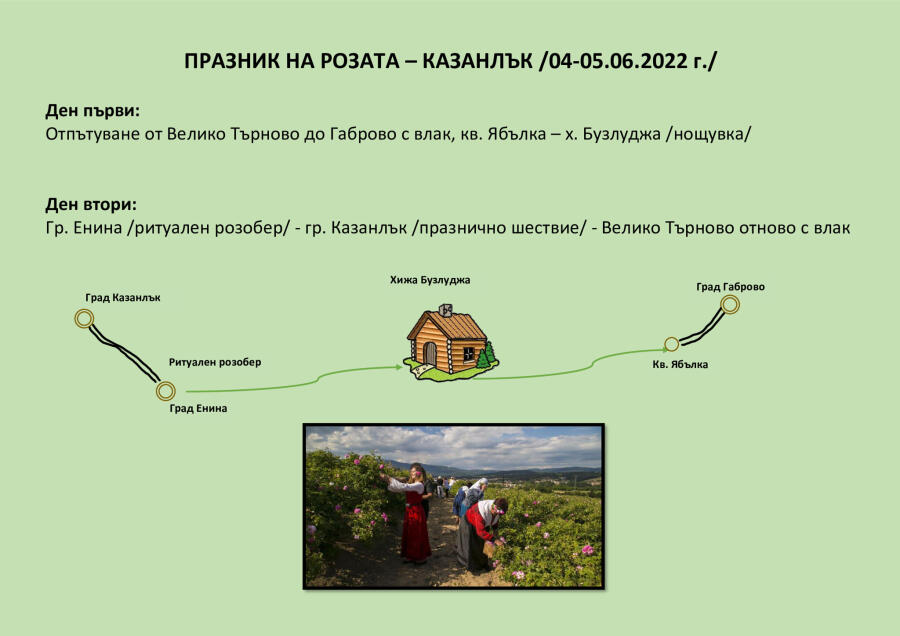 ПРАЗНИК НА РОЗАТА – КАЗАНЛЪК /04-05.06.2022 г./

Ден първи:
Отпътуване от Велико Търново до Габрово с влак, кв. Ябълка – х. Бузлуджа /нощувка/

Ден втори:
Гр. Енина /ритуален розобер/ - гр. Казанлък /празнично шествие/ - Велико Търново отново с влак

Град Казанлък

Ритуален розобер

Град Енина

Хижа Бузлуджа

Град Габрово

Кв. Ябълка